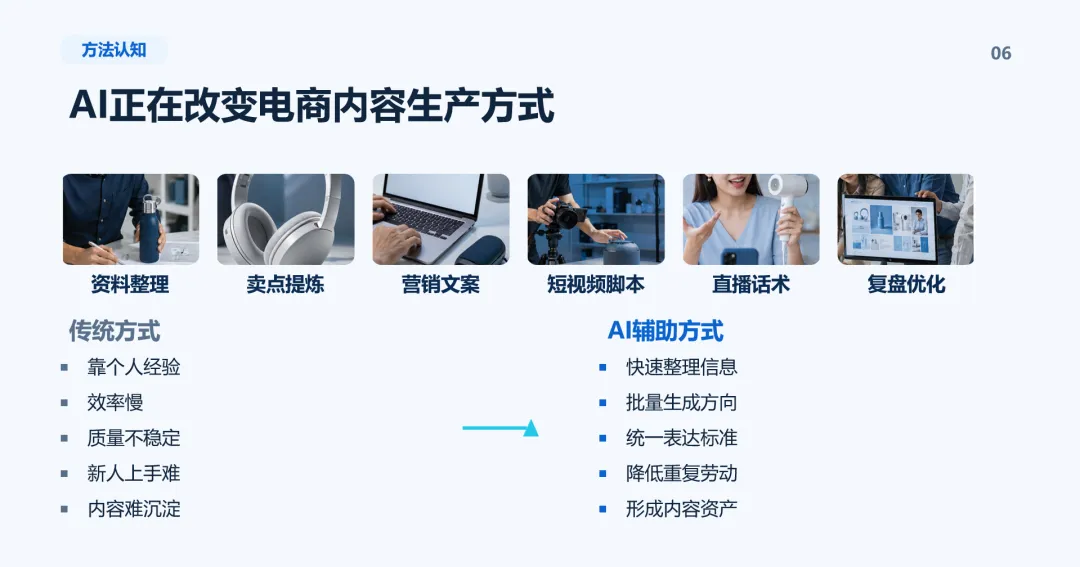 方法认知

06

AI正在改变电商内容生产方式

资料整理

卖点提炼

营销文案

短视频脚本

直播话术

复盘优化

传统方式

- 靠个人经验
- 效率慢
- 质量不稳定
- 新人上手难
- 内容难沉淀

AI辅助方式

- 快速整理信息
- 批量生成方向
- 统一表达标准
- 降低重复劳动
- 形成内容资产